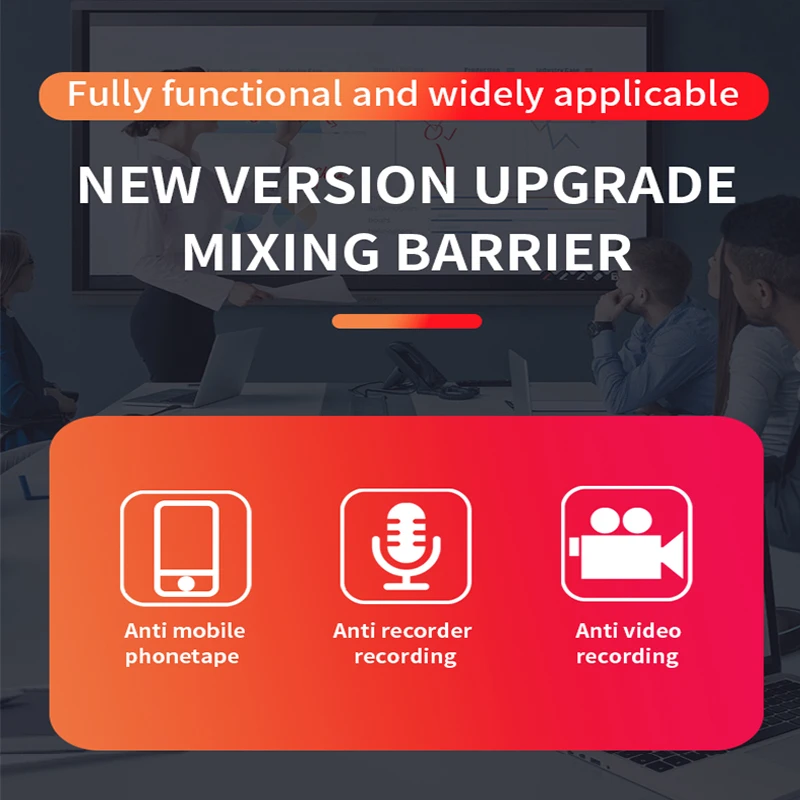 Fully functional and widely applicable

NEW VERSION UPGRADE MIXING BARRIER

Anti mobile phonetape

Anti recorder recording

Anti video recording